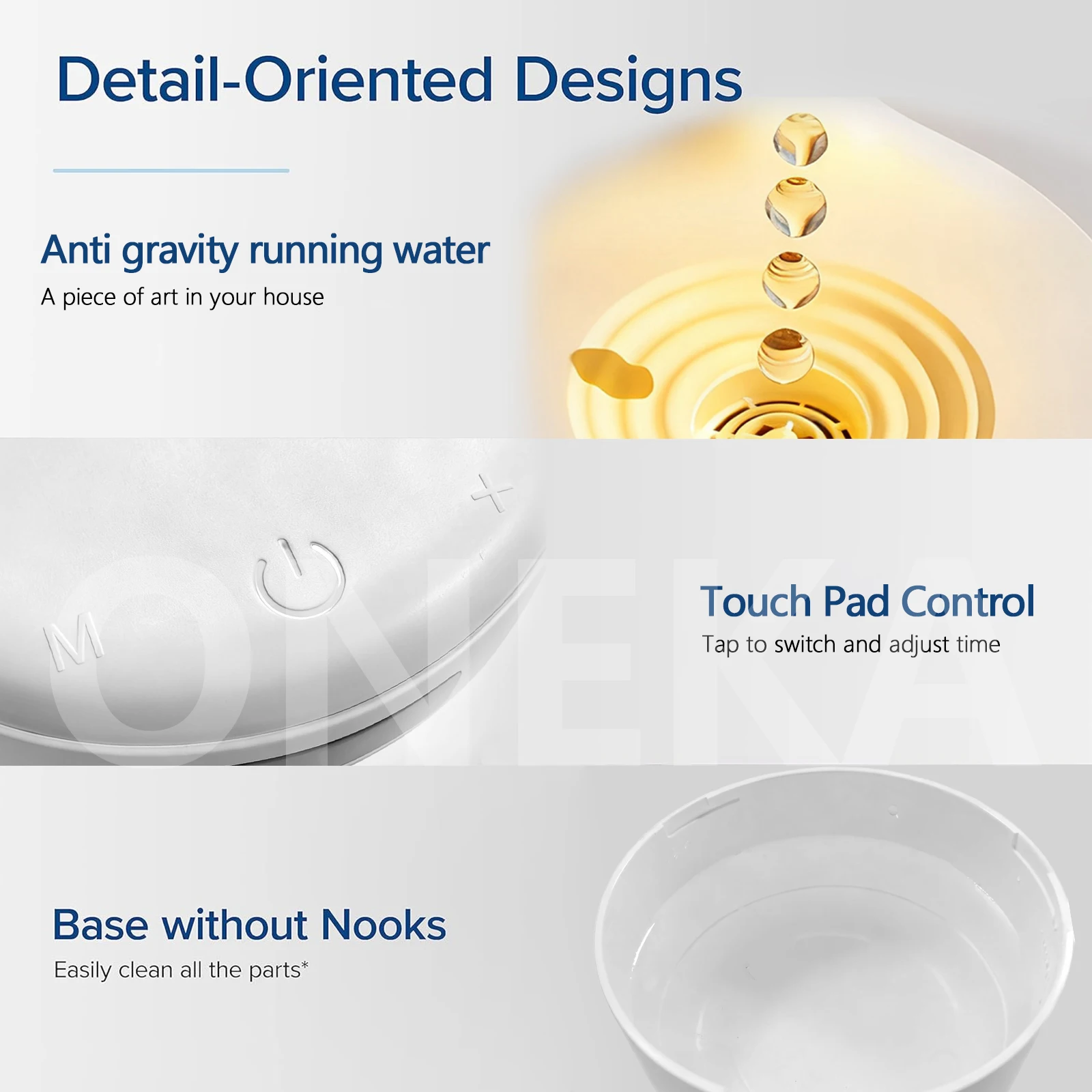 Detail-Oriented Designs

Anti gravity running water

A piece of art in your house

M

+

ONEKA

Touch Pad Control

Tap to switch and adjust time

Base without Nooks

Easily clean all the parts*